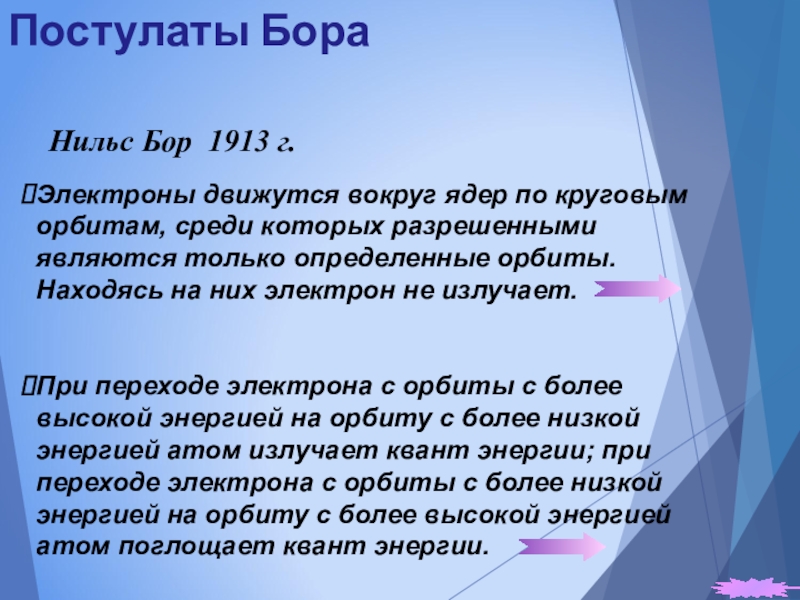 Постулаты Бора

Нильс Бор 1913 г.

Электроны движутся вокруг ядер по круговым орбитам, среди которых разрешенными являются только определенные орбиты. Находясь на них электрон не излучает.

При переходе электрона с орбиты с более высокой энергией на орбиту с более низкой энергией атом излучает квант энергии; при переходе электрона с орбиты с более низкой энергией на орбиту с более высокой энергией атом поглощает квант энергии.